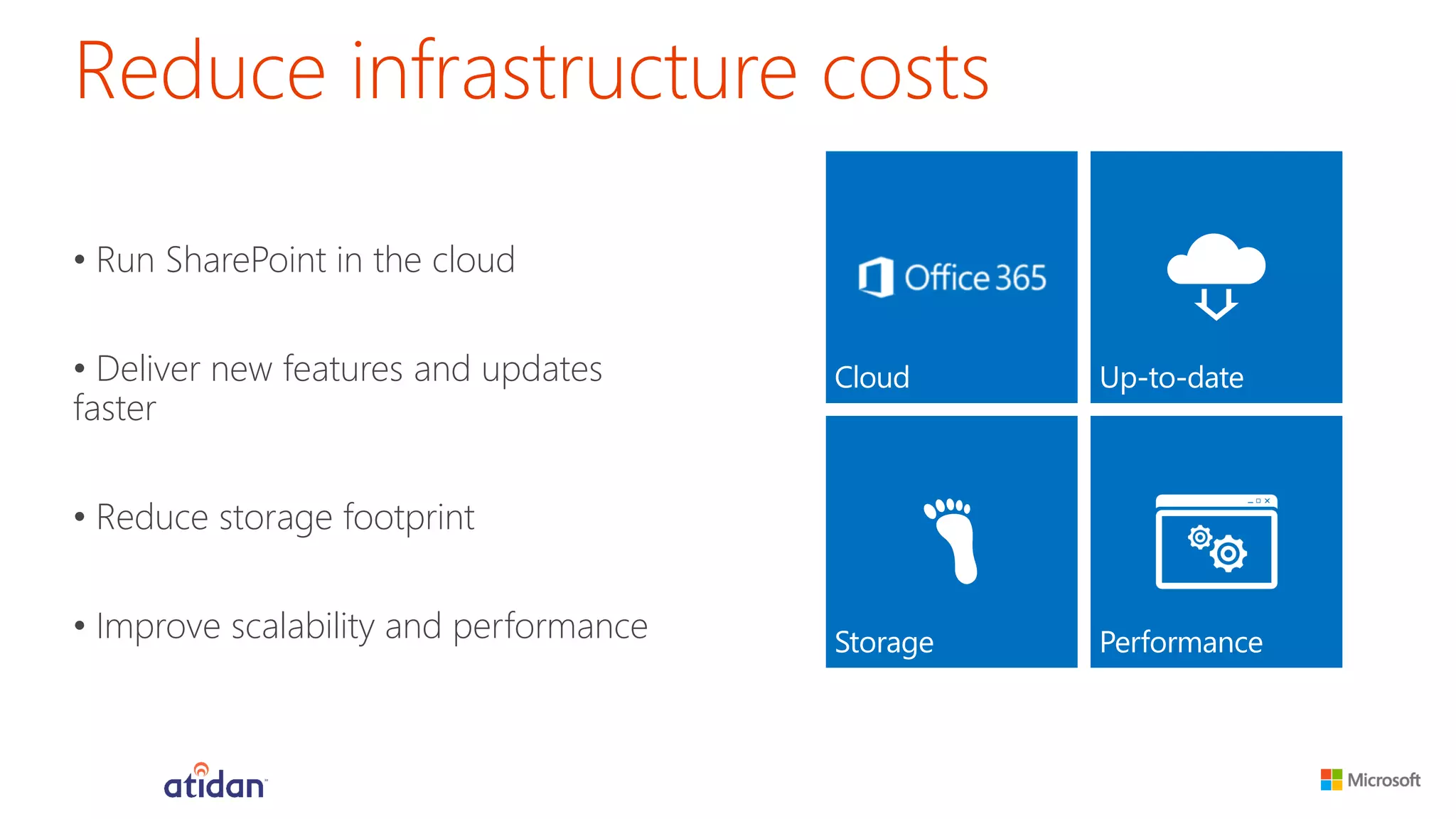 Reduce infrastructure costs

• Run SharePoint in the cloud

• Deliver new features and updates faster

• Reduce storage footprint

• Improve scalability and performance

Office 365

Cloud

Up-to-date

Storage

Performance

atidan

Microsoft